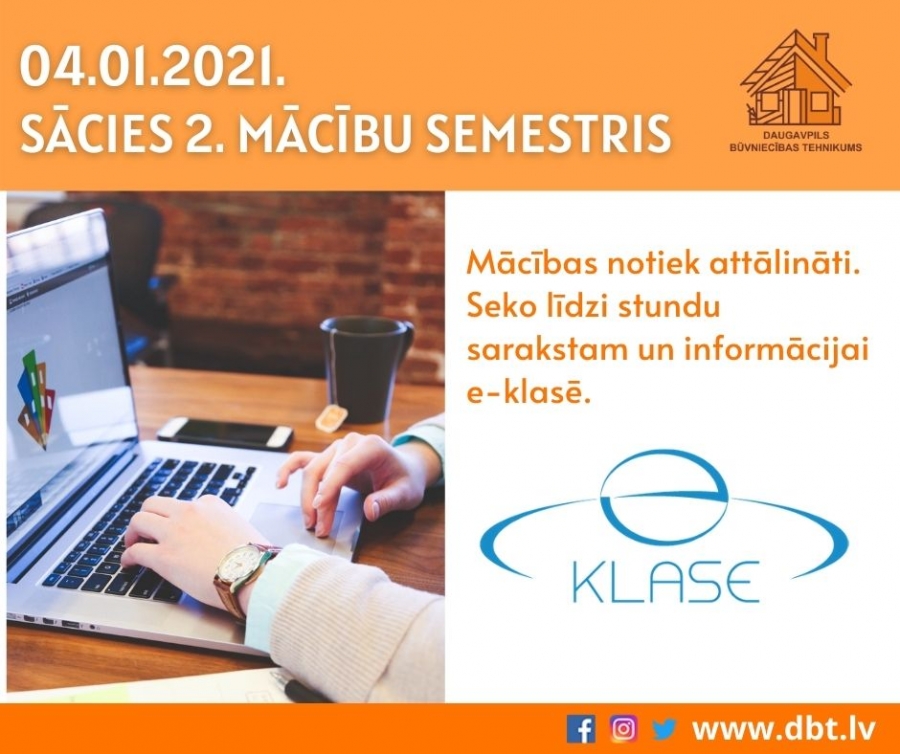 04.01.2021.
SĀCIES 2. MĀCĪBU SEMESTRIS

DAUGAVPILS BŪVNIECĪBAS TEHNIKUMS

Mācības notiek attālināti. Seko līdzi stundu sarakstam un informācijai e-klasē.

e KLASE

www.dbt.lv